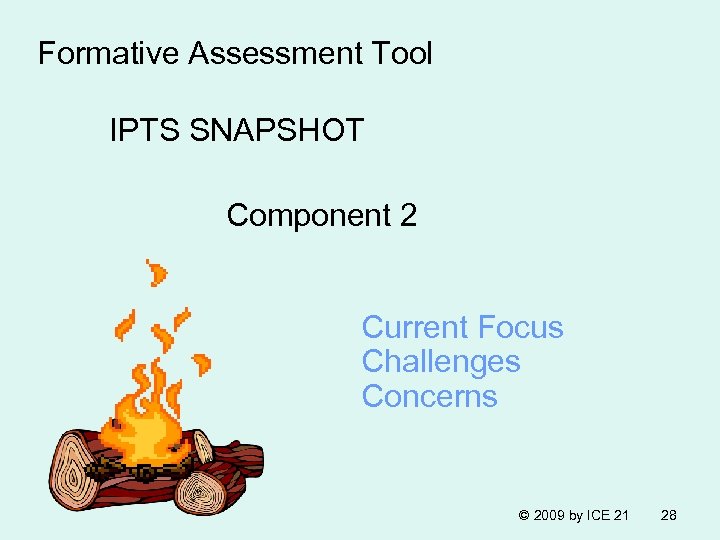 Formative Assessment Tool

IPTS SNAPSHOT

Component 2

Current Focus
Challenges
Concerns

© 2009 by ICE 21 28